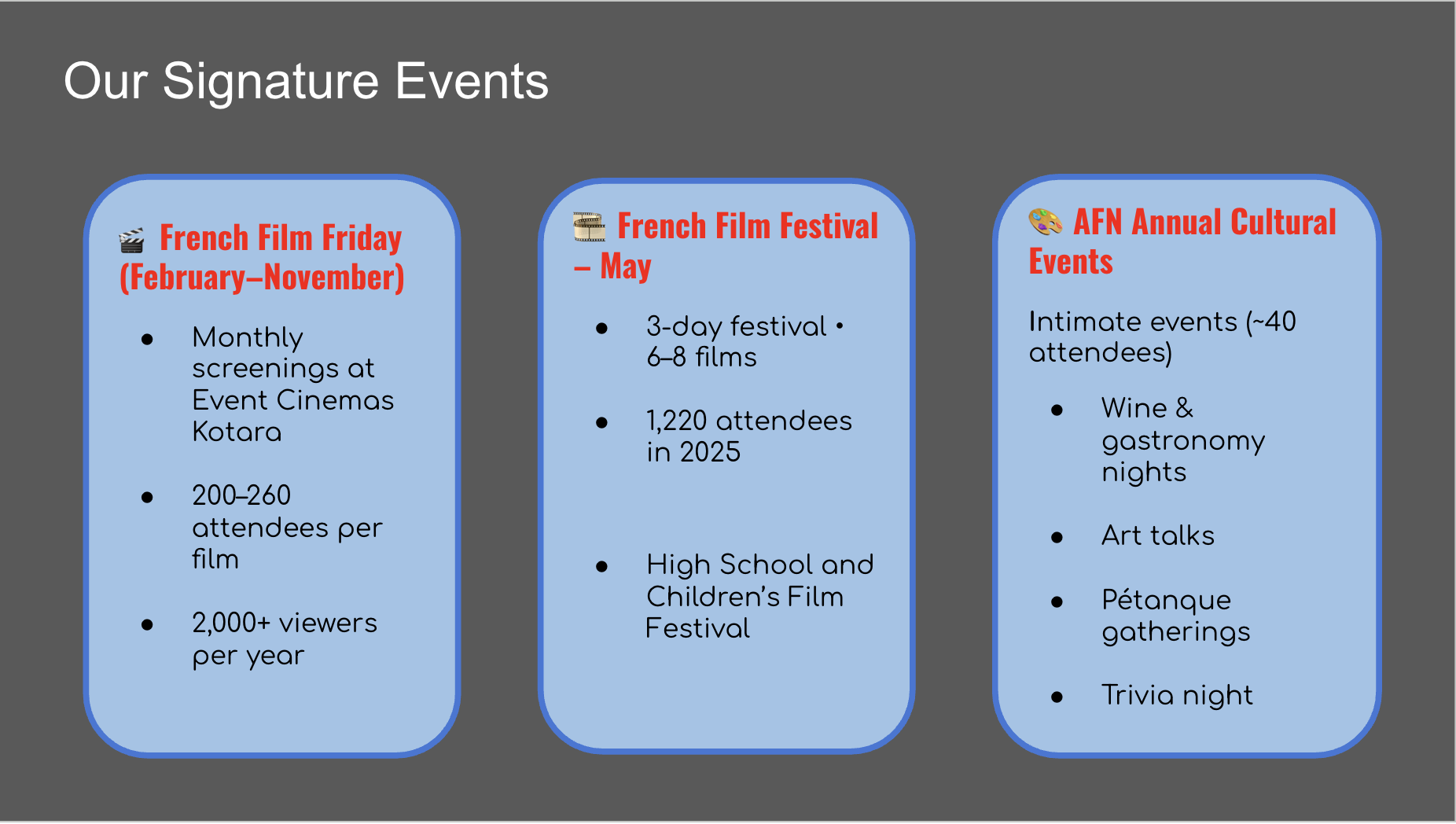 Our Signature Events

🎬 French Film Friday (February–November)

- Monthly screenings at Event Cinemas Kotara
- 200–260 attendees per film
- 2,000+ viewers per year

🎞️ French Film Festival – May

- 3-day festival • 6–8 films
- 1,220 attendees in 2025
- High School and Children's Film Festival

🎨 AFN Annual Cultural Events

Intimate events (~40 attendees)

- Wine & gastronomy nights
- Art talks
- Pétanque gatherings
- Trivia night